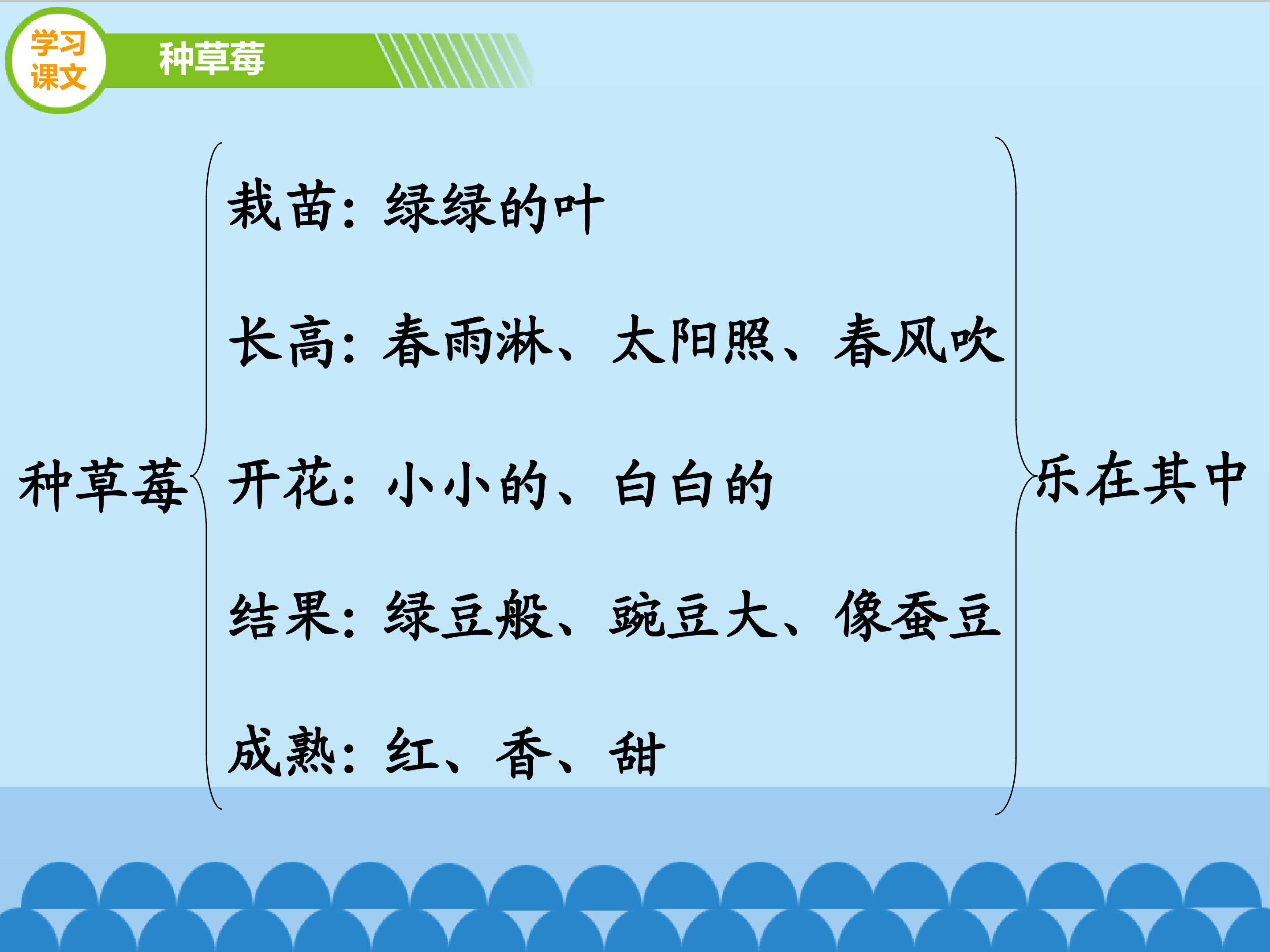 学习课文

种草莓

种草莓

栽苗：绿绿的叶

长高：春雨淋、太阳照、春风吹

开花：小小的、白白的

结果：绿豆般、豌豆大、像蚕豆

成熟：红、香、甜

乐在其中